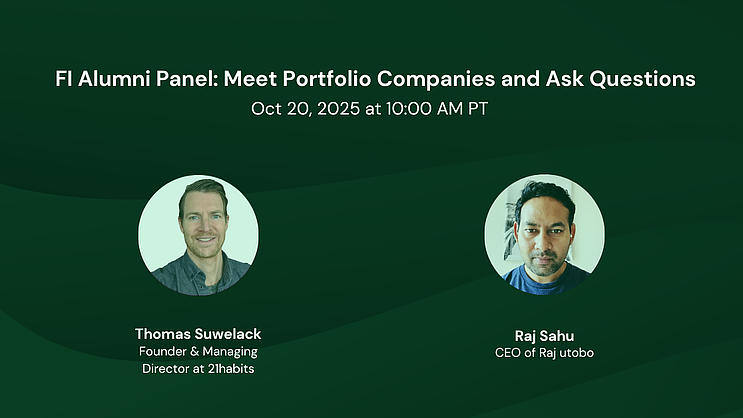 FI Alumni Panel: Meet Portfolio Companies and Ask Questions
Oct 20, 2025 at 10:00 AM PT

Thomas Suwelack
Founder & Managing Director at 21habits

Raj Sahu
CEO of Raj utobo